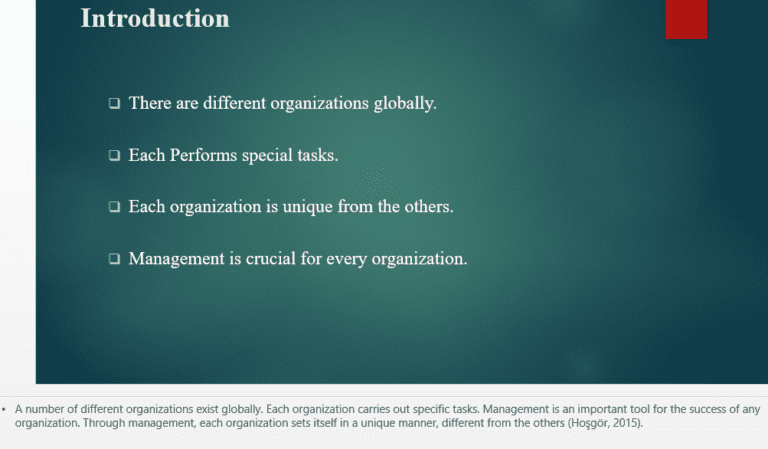 Introduction

❑ There are different organizations globally.

❑ Each Performs special tasks.

❑ Each organization is unique from the others.

❑ Management is crucial for every organization.

• A number of different organizations exist globally. Each organization carries out specific tasks. Management is an important tool for the success of any organization. Through management, each organization sets itself in a unique manner, different from the others (Hoşgör, 2015).